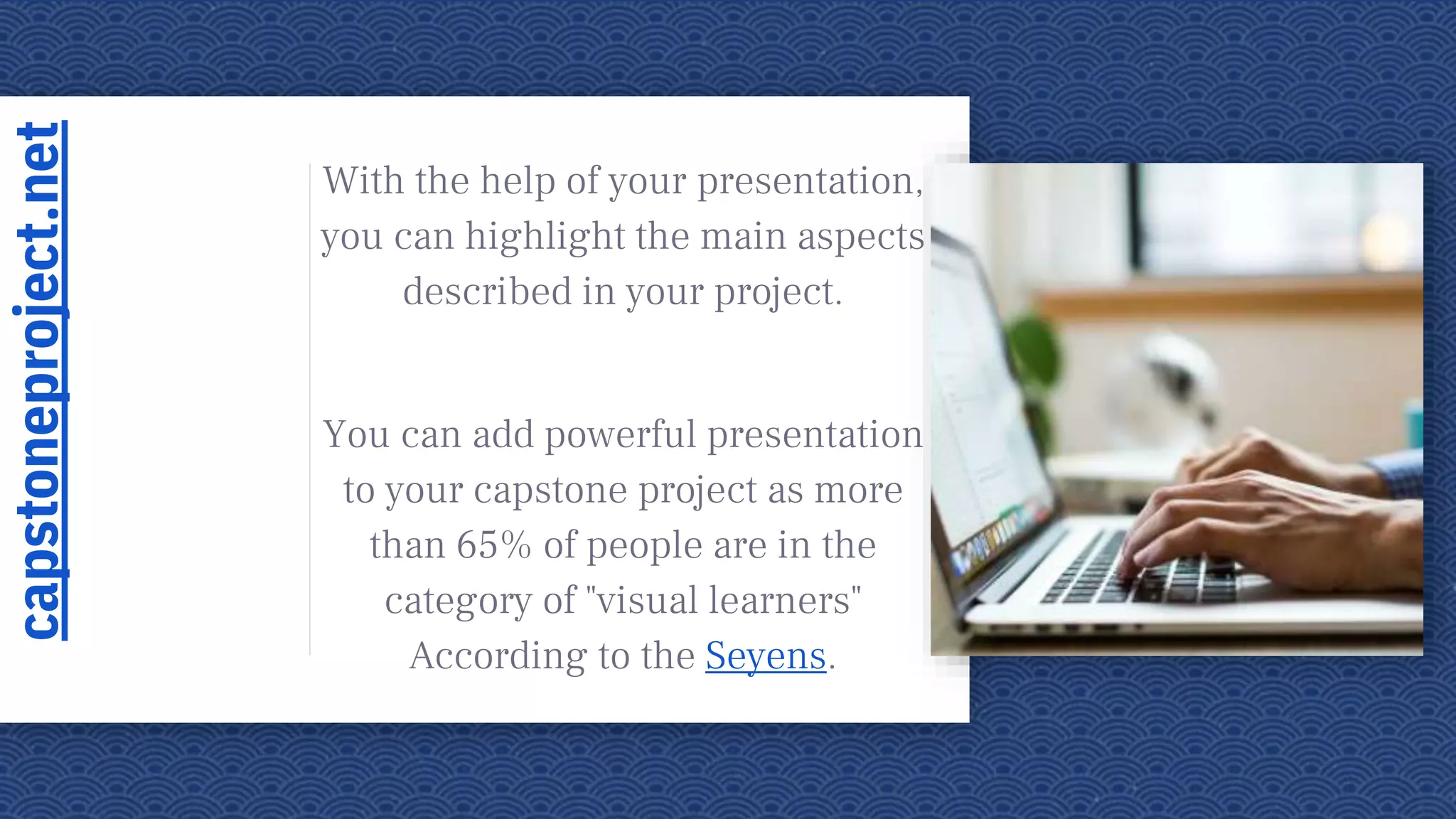 capstoneproject.net

With the help of your presentation, you can highlight the main aspects described in your project.

You can add powerful presentation to your capstone project as more than 65% of people are in the category of "visual learners" According to the Seyens.